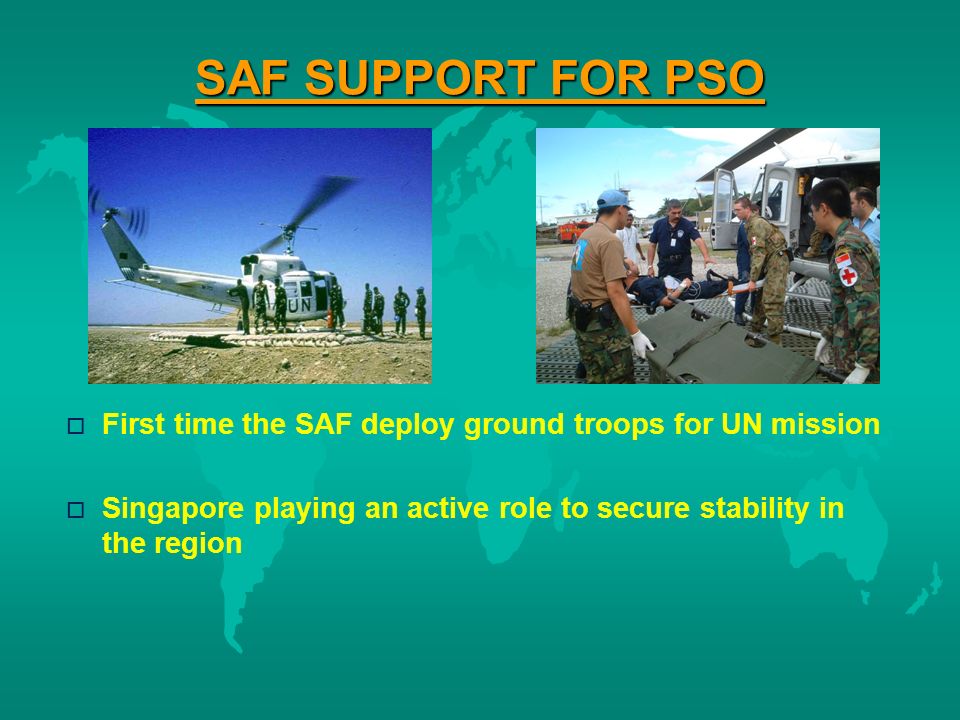 SAF SUPPORT FOR PSO

UN

□ First time the SAF deploy ground troops for UN mission

□ Singapore playing an active role to secure stability in the region